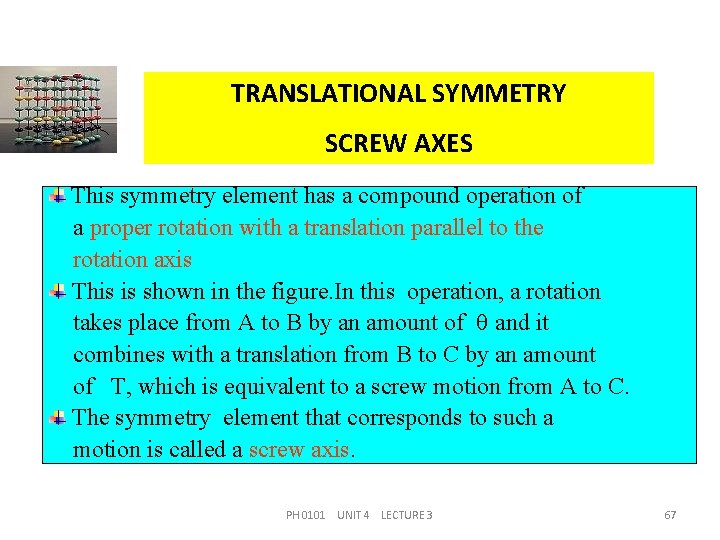 TRANSLATIONAL SYMMETRY

SCREW AXES

This symmetry element has a compound operation of a proper rotation with a translation parallel to the rotation axis

This is shown in the figure.In this operation, a rotation takes place from A to B by an amount of $\theta$ and it combines with a translation from B to C by an amount of T, which is equivalent to a screw motion from A to C.

The symmetry element that corresponds to such a motion is called a screw axis.

PH0101 UNIT 4 LECTURE 3

67